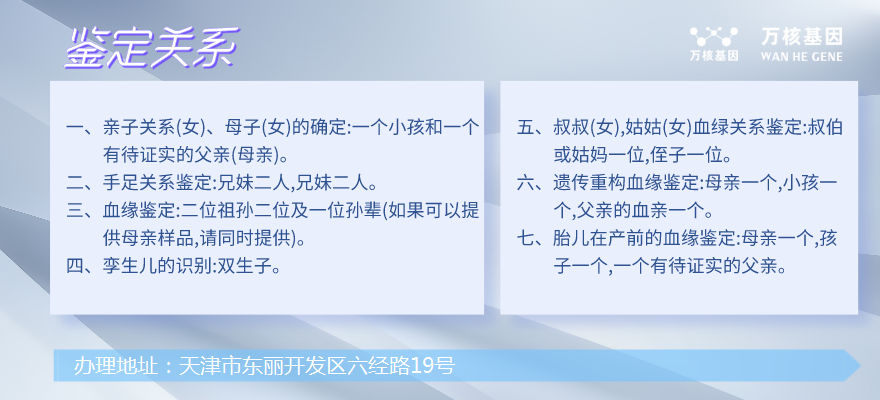 鉴定关系

万核基因
万核基因
WAN HE GENE

一、亲子关系(女)、母子(女)的确定:一个小孩和一个有待证实的父亲(母亲)。
二、手足关系鉴定:兄妹二人,兄妹二人。
三、血缘鉴定:二位祖孙二位及一位孙辈(如果可以提供母亲样品,请同时提供)。
四、孪生儿的识别:双生子。

五、叔叔(女),姑姑(女)血绿关系鉴定:叔伯或姑妈一位,侄子一位。
六、遗传重构血缘鉴定:母亲一个,小孩一个,父亲的血亲一个。
七、胎儿在产前的血缘鉴定:母亲一个,孩子一个,一个有待证实的父亲。

办理地址：天津市东丽开发区六经路19号